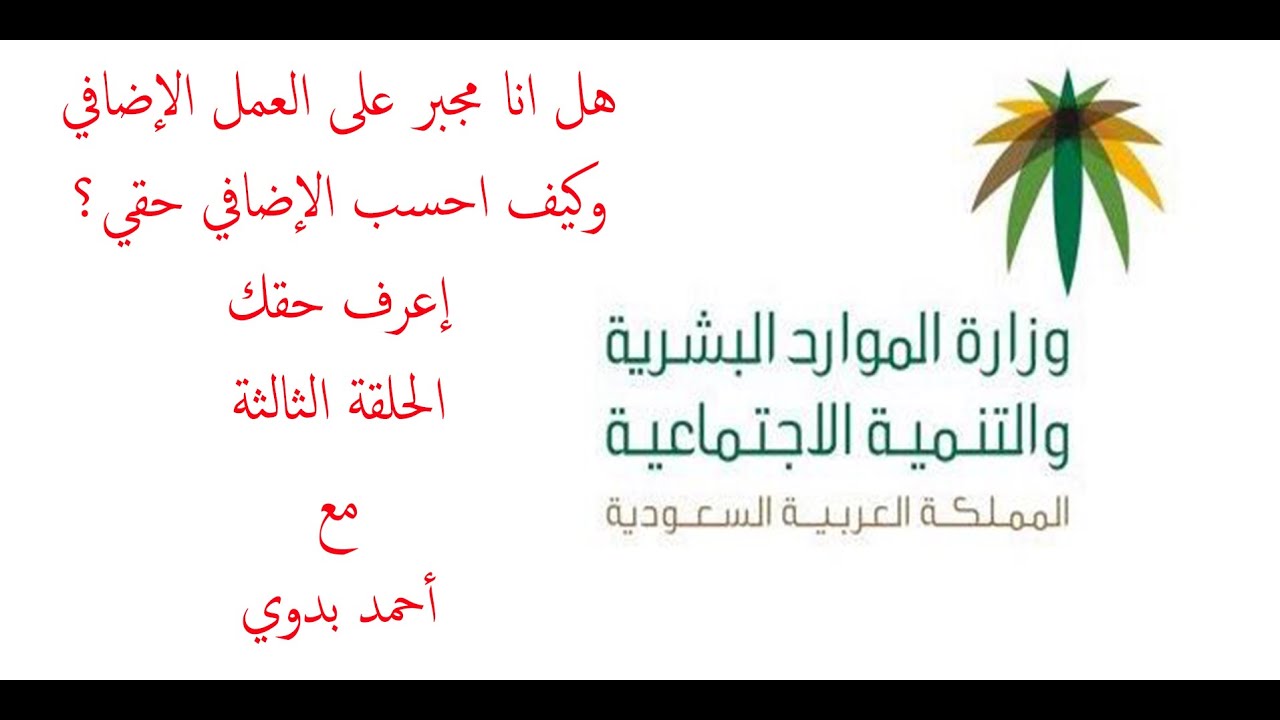 هل انا مجبر على العمل الإضافي
وكيف احسب الإضافي حقي ؟
إعرف حقك
الحلقة الثالثة
مع
أحمد بدوي

وزارة الموارد البشرية
والتنمية الاجتماعية
المملكة العربية السعودية